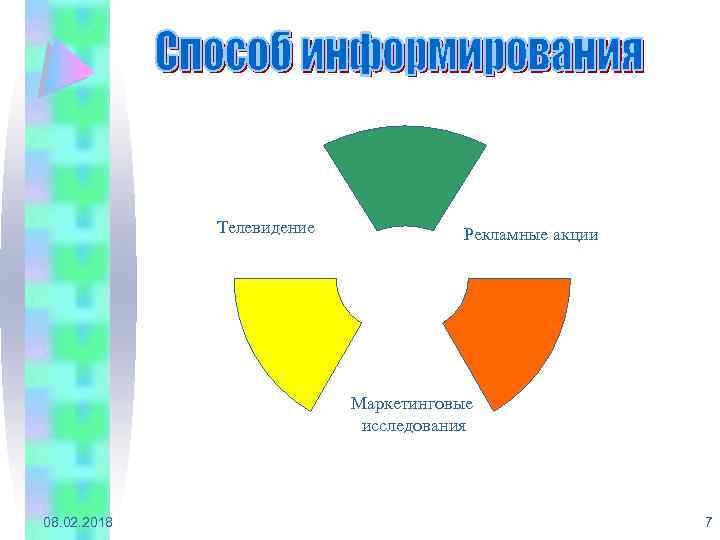 Способ информирования

Телевидение

Рекламные акции

Маркетинговые исследования

08.02.2018

7